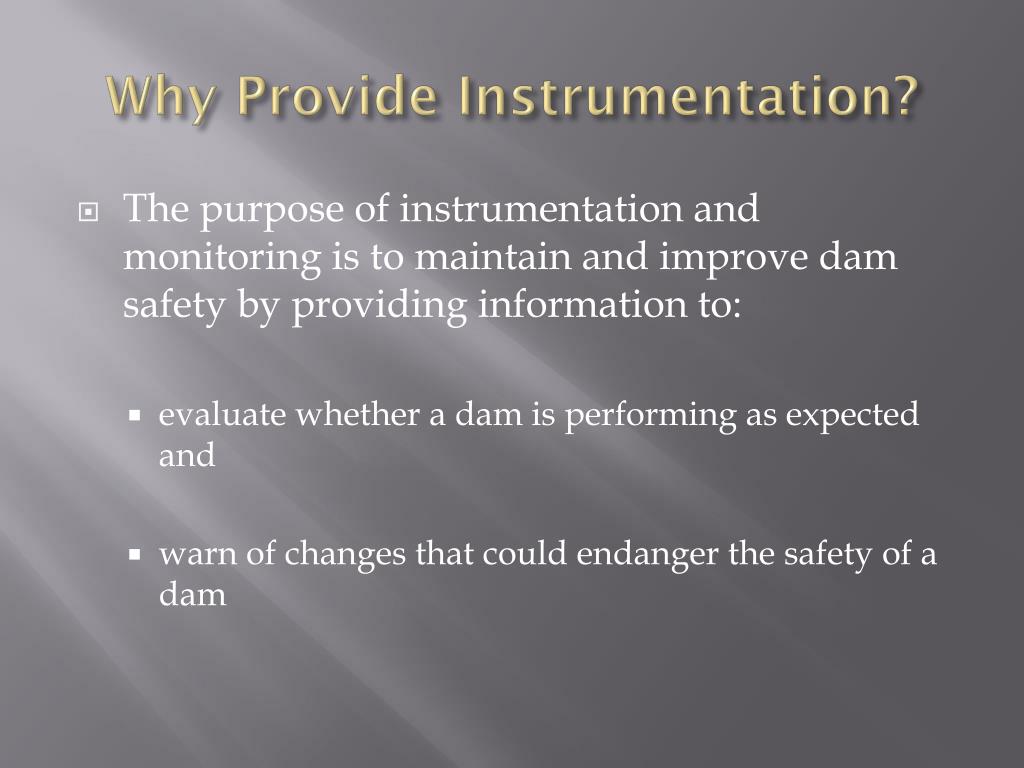 Why Provide Instrumentation?

The purpose of instrumentation and monitoring is to maintain and improve dam safety by providing information to:

evaluate whether a dam is performing as expected and

warn of changes that could endanger the safety of a dam